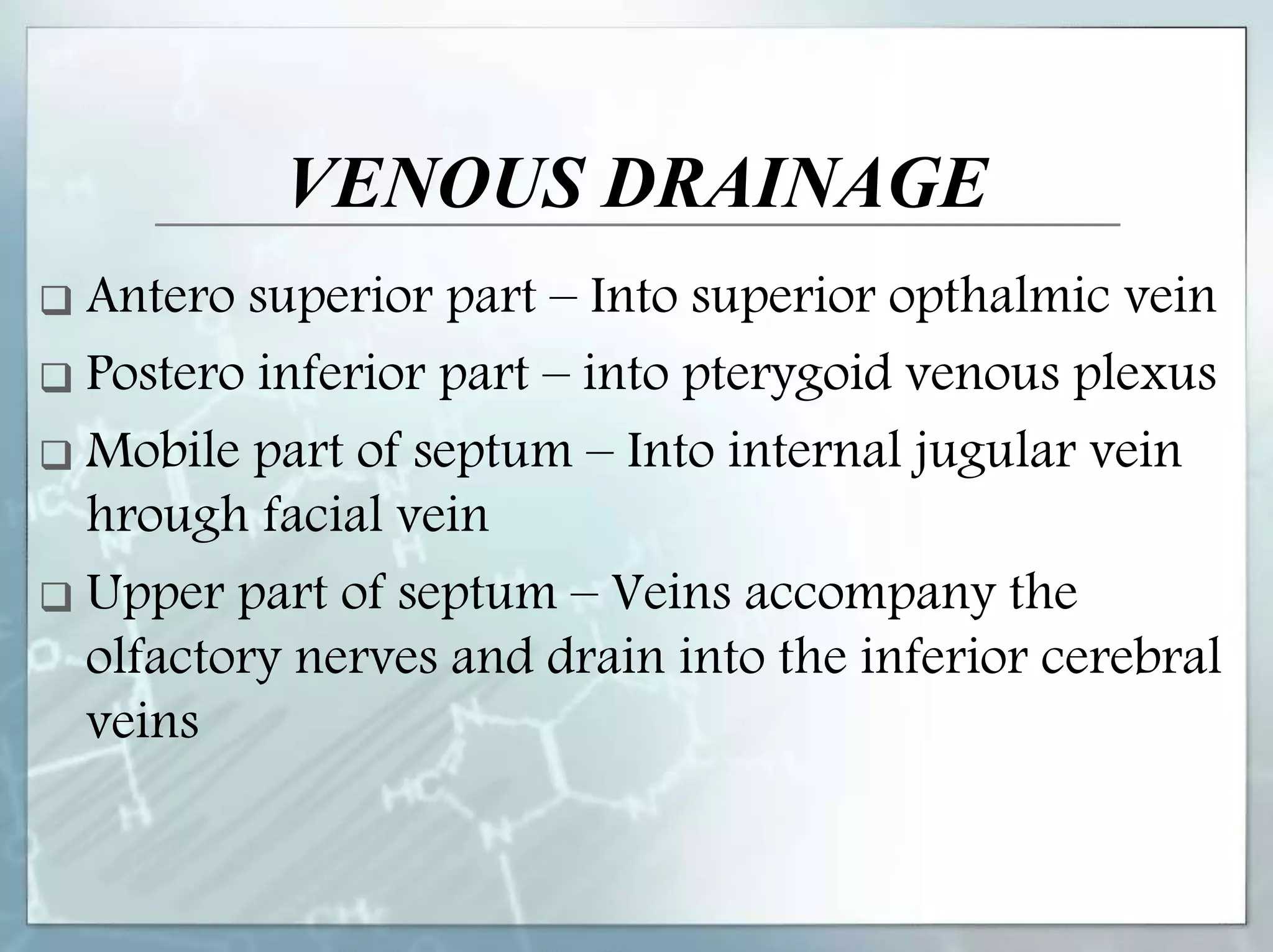 VENOUS DRAINAGE

❑ Antero superior part – Into superior opthalmic vein
❑ Postero inferior part – into pterygoid venous plexus
❑ Mobile part of septum – Into internal jugular vein hrough facial vein
❑ Upper part of septum – Veins accompany the olfactory nerves and drain into the inferior cerebral veins